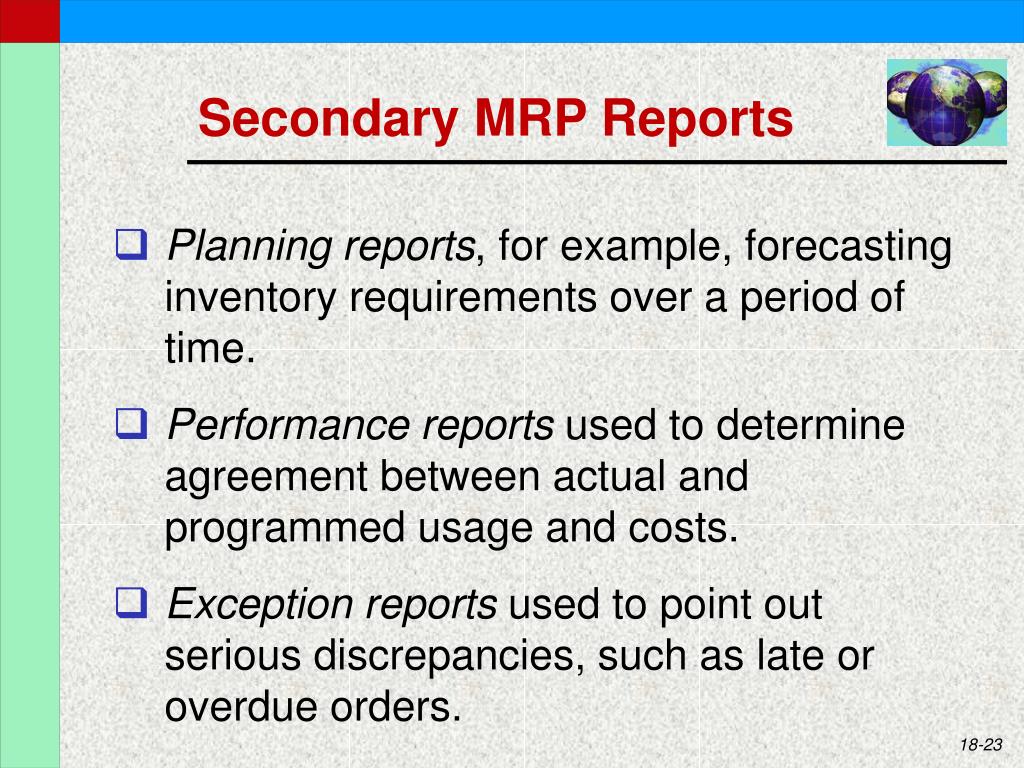 Secondary MRP Reports

❑ Planning reports, for example, forecasting inventory requirements over a period of time.

❑ Performance reports used to determine agreement between actual and programmed usage and costs.

❑ Exception reports used to point out serious discrepancies, such as late or overdue orders.

18-23